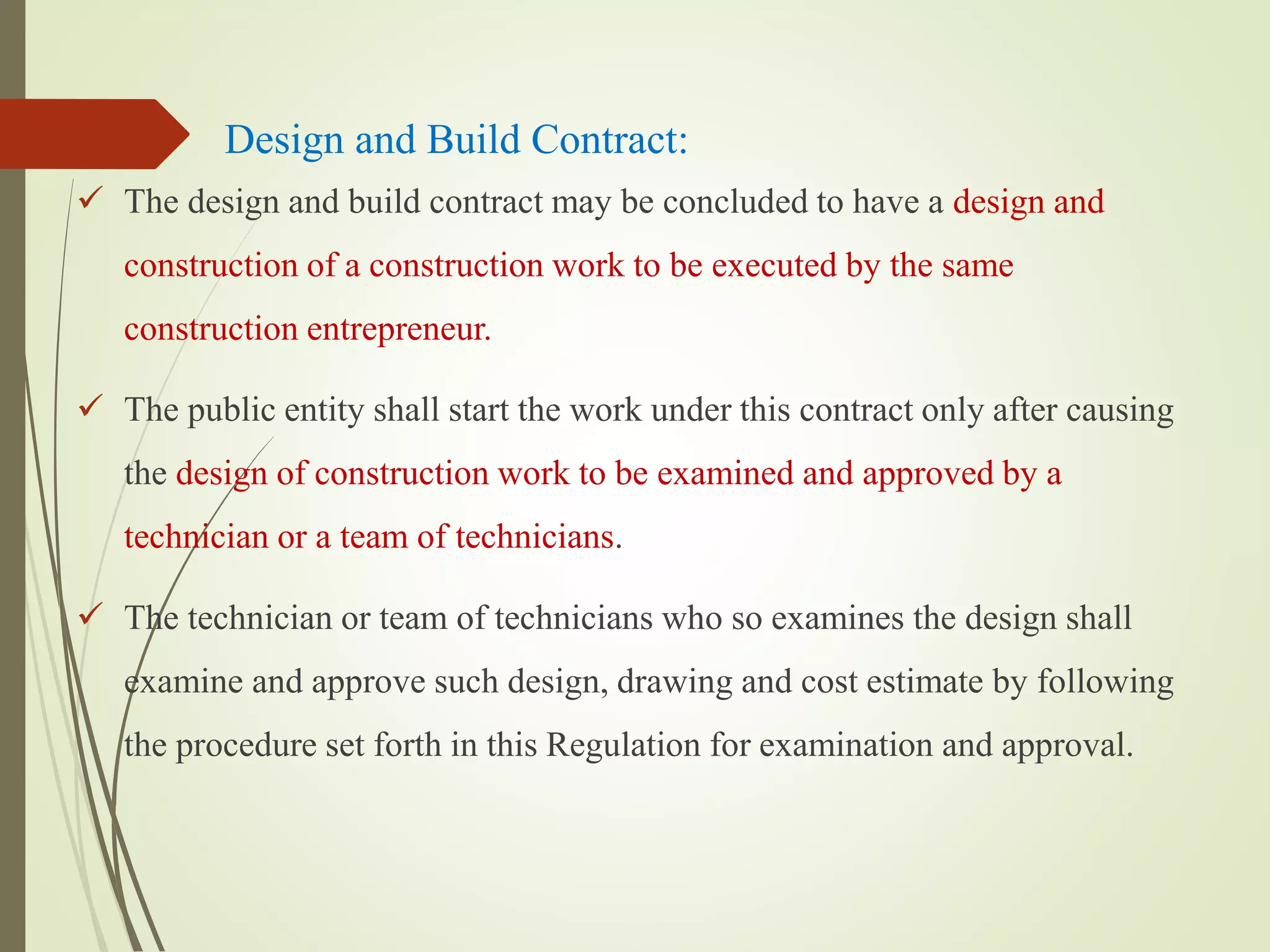 Design and Build Contract:

✓ The design and build contract may be concluded to have a design and construction of a construction work to be executed by the same construction entrepreneur.

✓ The public entity shall start the work under this contract only after causing the design of construction work to be examined and approved by a technician or a team of technicians.

✓ The technician or team of technicians who so examines the design shall examine and approve such design, drawing and cost estimate by following the procedure set forth in this Regulation for examination and approval.